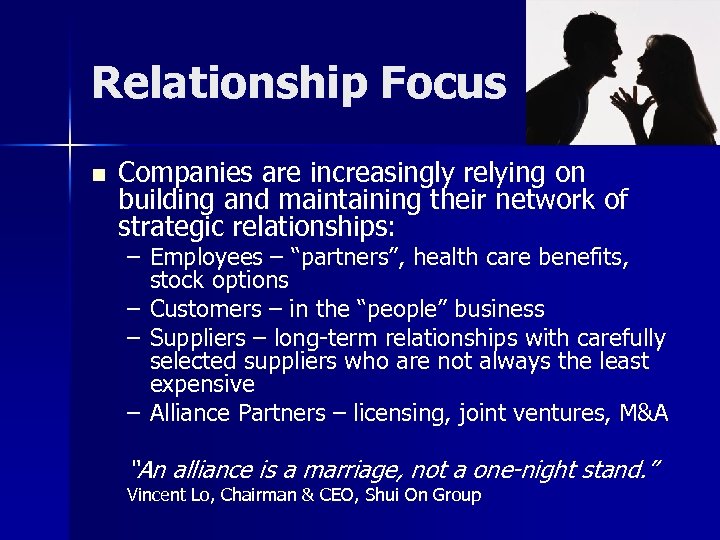 Relationship Focus

■ Companies are increasingly relying on building and maintaining their network of strategic relationships:

– Employees – “partners”, health care benefits, stock options

– Customers – in the “people” business

– Suppliers – long-term relationships with carefully selected suppliers who are not always the least expensive

– Alliance Partners – licensing, joint ventures, M&A

“An alliance is a marriage, not a one-night stand.”
Vincent Lo, Chairman & CEO, Shui On Group